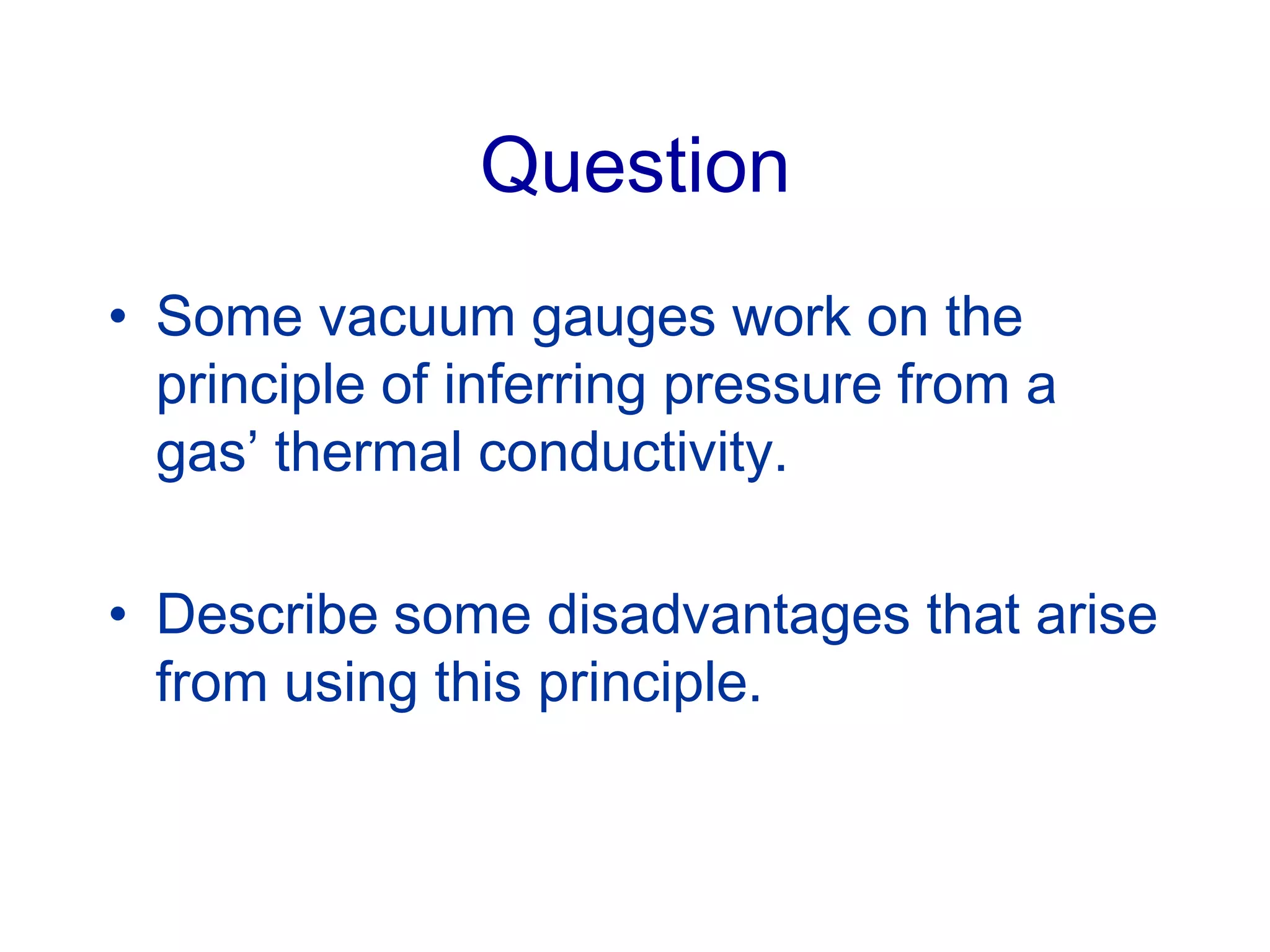 Question

• Some vacuum gauges work on the principle of inferring pressure from a gas’ thermal conductivity.

• Describe some disadvantages that arise from using this principle.